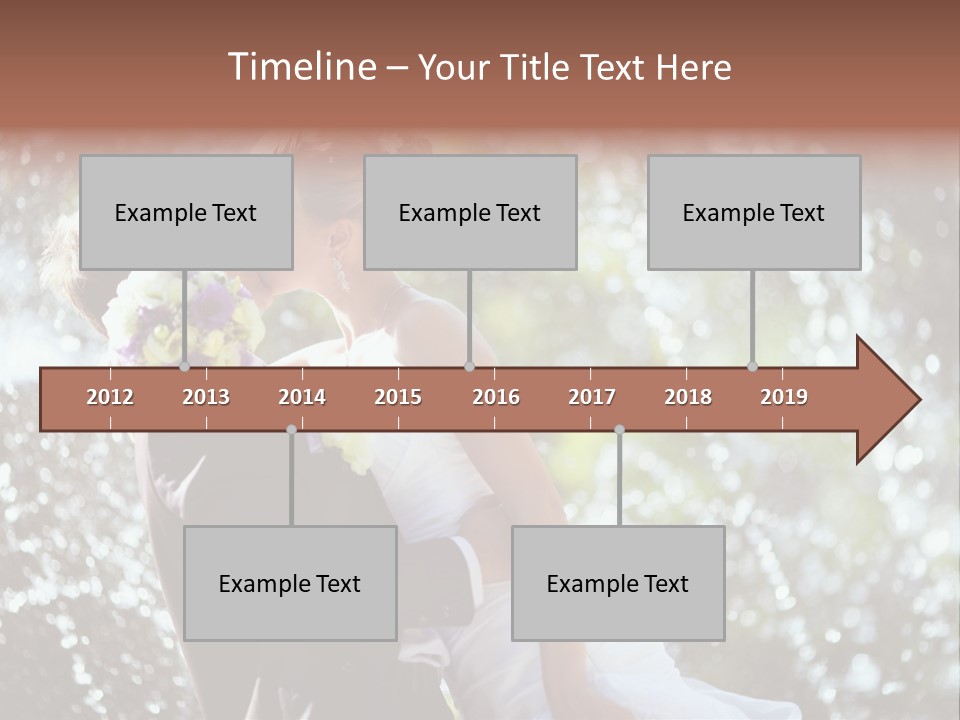 Timeline – Your Title Text Here

Example Text

Example Text

Example Text

2012 2013 2014 2015 2016 2017 2018 2019

Example Text

Example Text